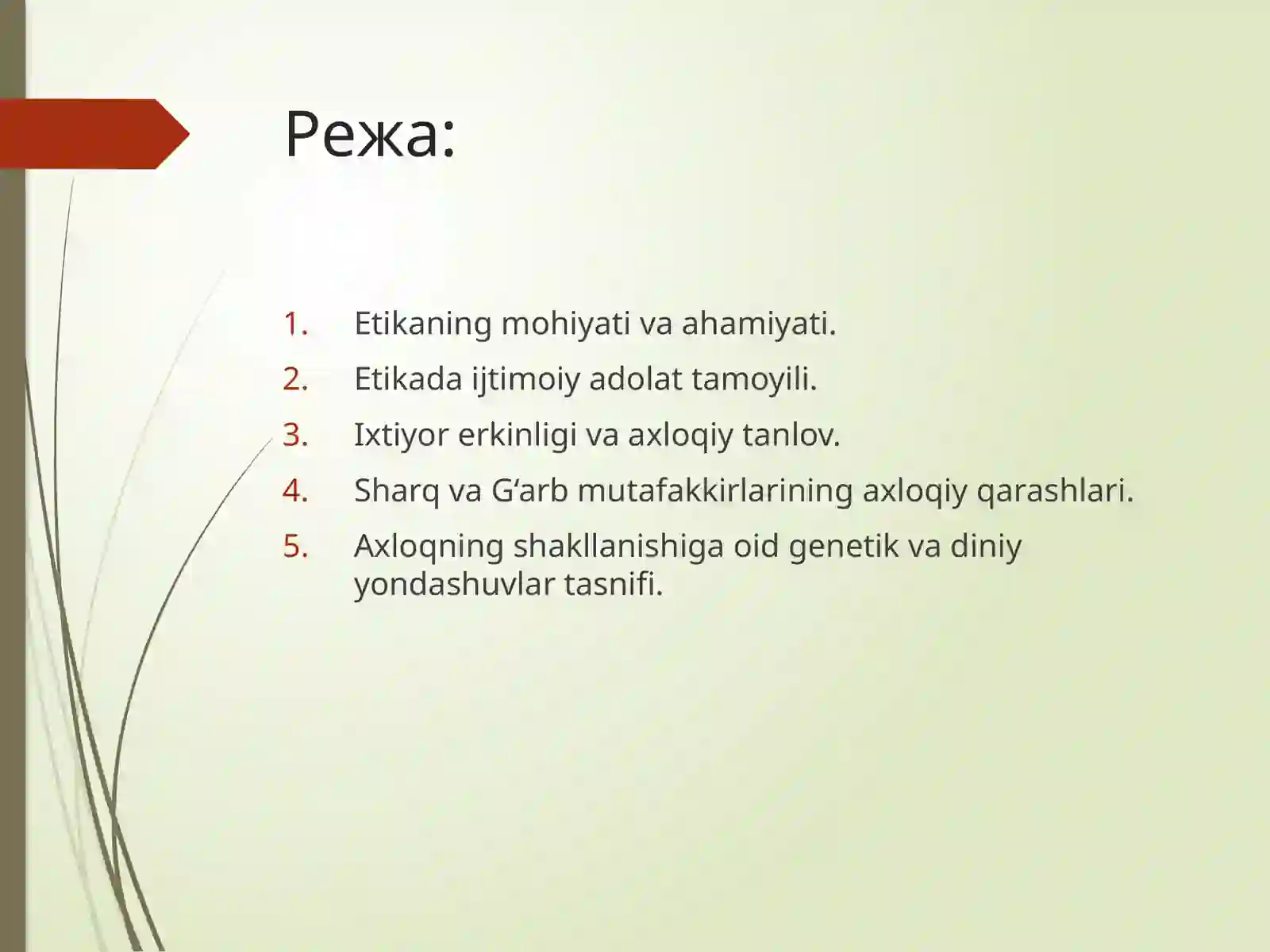 Режа:

1. Etikaning mohiyati va ahamiyati.
2. Etikada ijtimoiy adolat tamoyili.
3. Ixtiyor erkinligi va axloqiy tanlov.
4. Sharq va G‘arb mutafakkirlarining axloqiy qarashlari.
5. Axloqning shakllanishiga oid genetik va diniy yondashuvlar tasnifi.